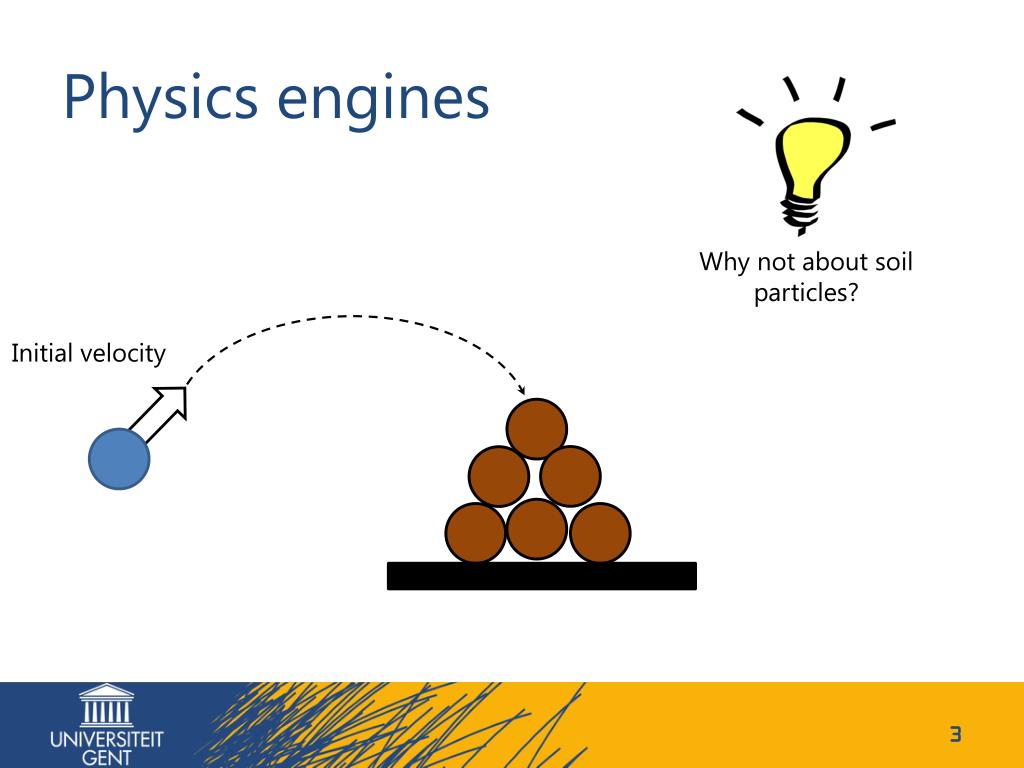 Physics engines

Why not about soil particles?

Initial velocity

UNIVERSITEIT GENT

3